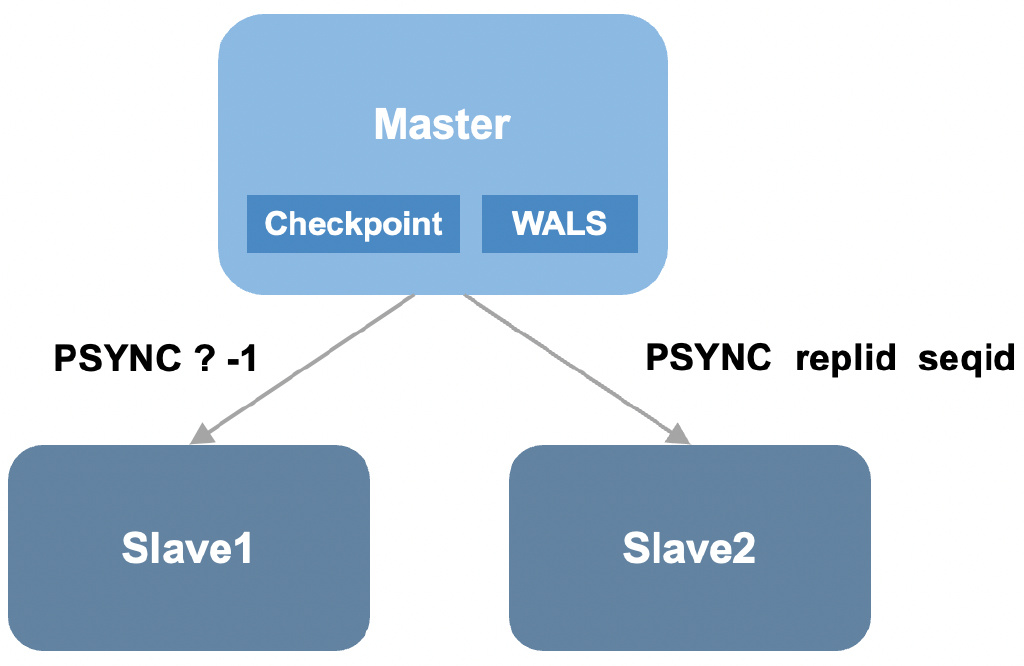 Master

Checkpoint

WALS

PSYNC ? -1

PSYNC replid seqid

Slave1

Slave2